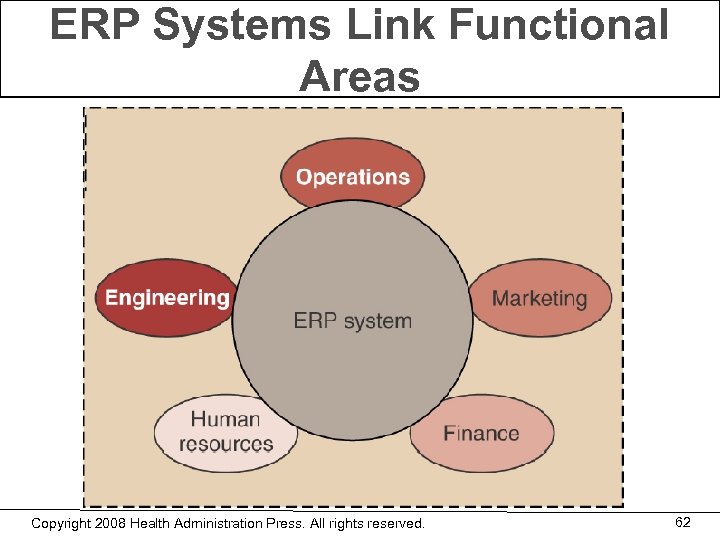 ERP Systems Link Functional Areas

Operations

Engineering

ERP system

Marketing

Human resources

Finance

Copyright 2008 Health Administration Press. All rights reserved.

62